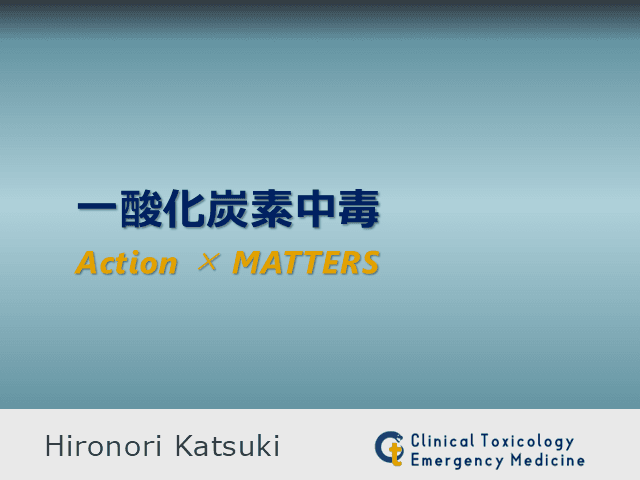 一酸化炭素中毒

Action × MATTERS

Hironori Katsuki

Ct Clinical Toxicology
Emergency Medicine